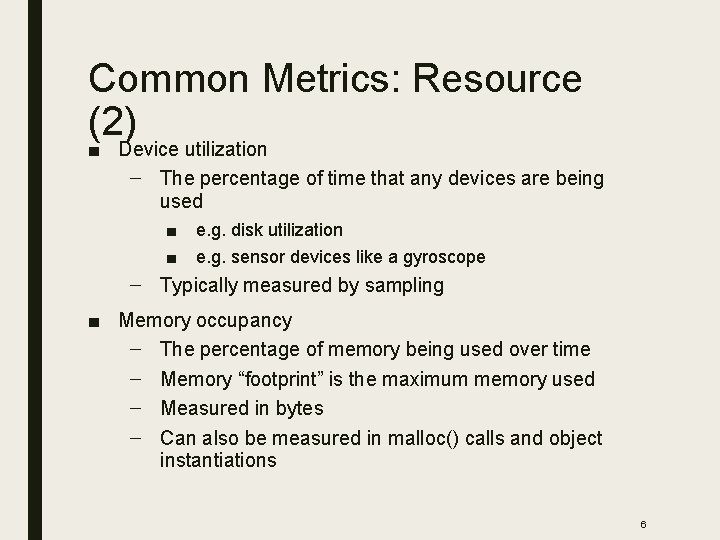 Common Metrics: Resource (2)

■ Device utilization
– The percentage of time that any devices are being used
■ e.g. disk utilization
■ e.g. sensor devices like a gyroscope
– Typically measured by sampling

■ Memory occupancy
– The percentage of memory being used over time
– Memory “footprint” is the maximum memory used
– Measured in bytes
– Can also be measured in malloc() calls and object instantiations

6